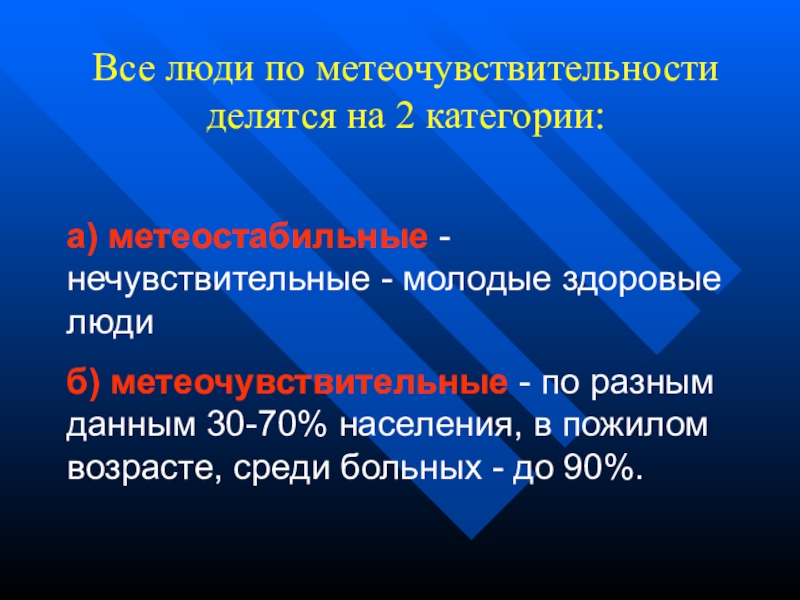 Все люди по метеочувствительности делятся на 2 категории:

а) метеостабильные - нечувствительные - молодые здоровые люди

б) метеочувствительные - по разным данным 30-70% населения, в пожилом возрасте, среди больных - до 90%.